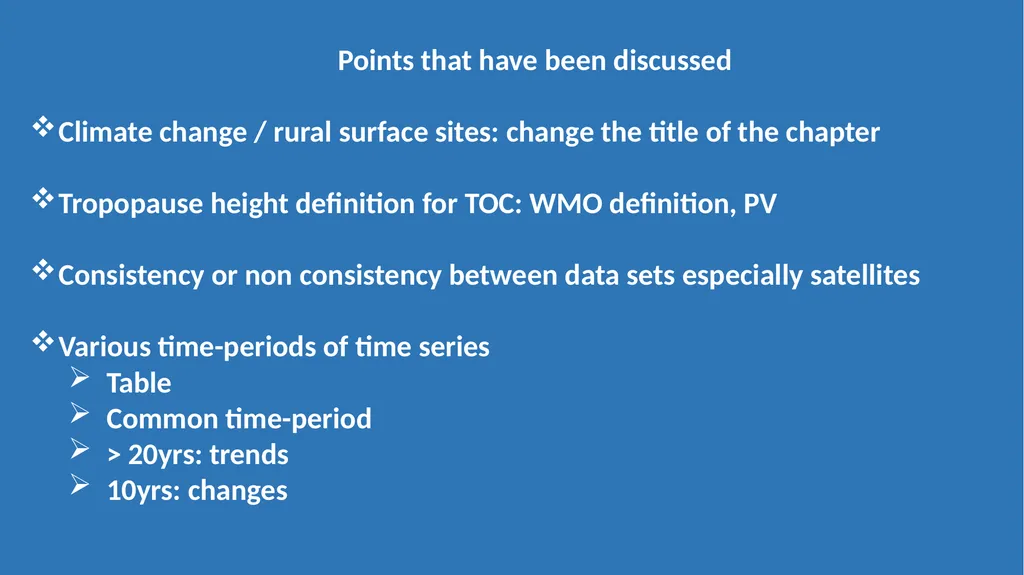 Points that have been discussed

❖ Climate change / rural surface sites: change the title of the chapter

❖ Tropopause height definition for TOC: WMO definition, PV

❖ Consistency or non consistency between data sets especially satellites

❖ Various time-periods of time series
➢ Table
➢ Common time-period
➢ > 20yrs: trends
➢ 10yrs: changes